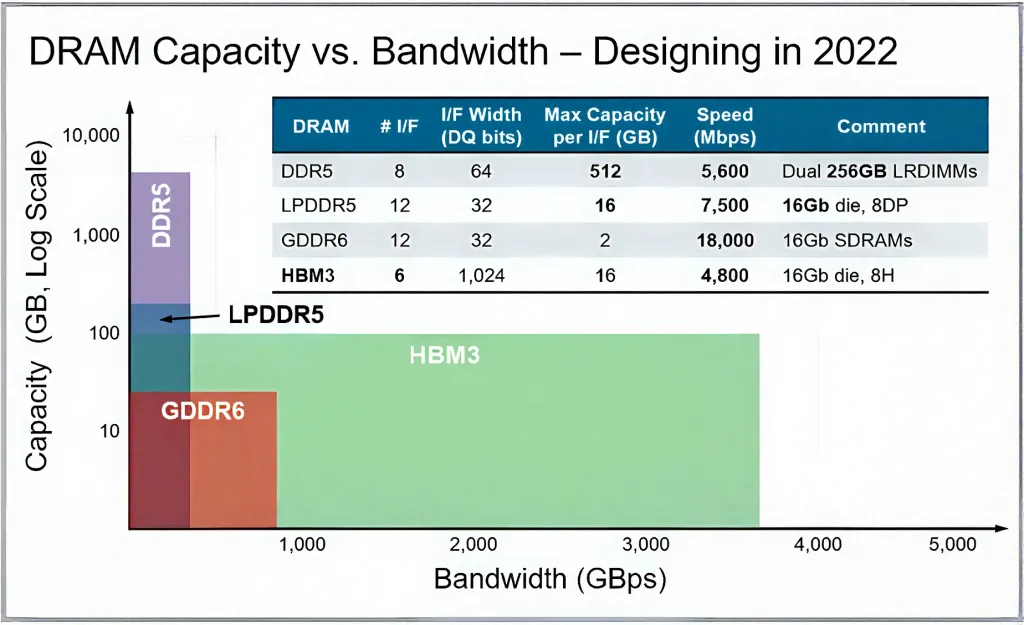 DRAM Capacity vs. Bandwidth – Designing in 2022

| DRAM | # I/F | I/F Width (DQ bits) | Max Capacity per I/F (GB) | Speed (Mbps) | Comment |
|---|---|---|---|---|---|
| DDR5 | 8 | 64 | 512 | 5,600 | Dual 256GB LRDIMMs |
| LPDDR5 | 12 | 32 | 16 | 7,500 | 16Gb die, 8DP |
| GDDR6 | 12 | 32 | 2 | 18,000 | 16Gb SDRAMs |
| HBM3 | 6 | 1,024 | 16 | 4,800 | 16Gb die, 8H |

Capacity (GB, Log Scale)

10,000
1,000
100
10

DDR5
LPDDR5
HBM3
GDDR6

1,000
2,000
3,000
4,000
5,000

Bandwidth (GBps)